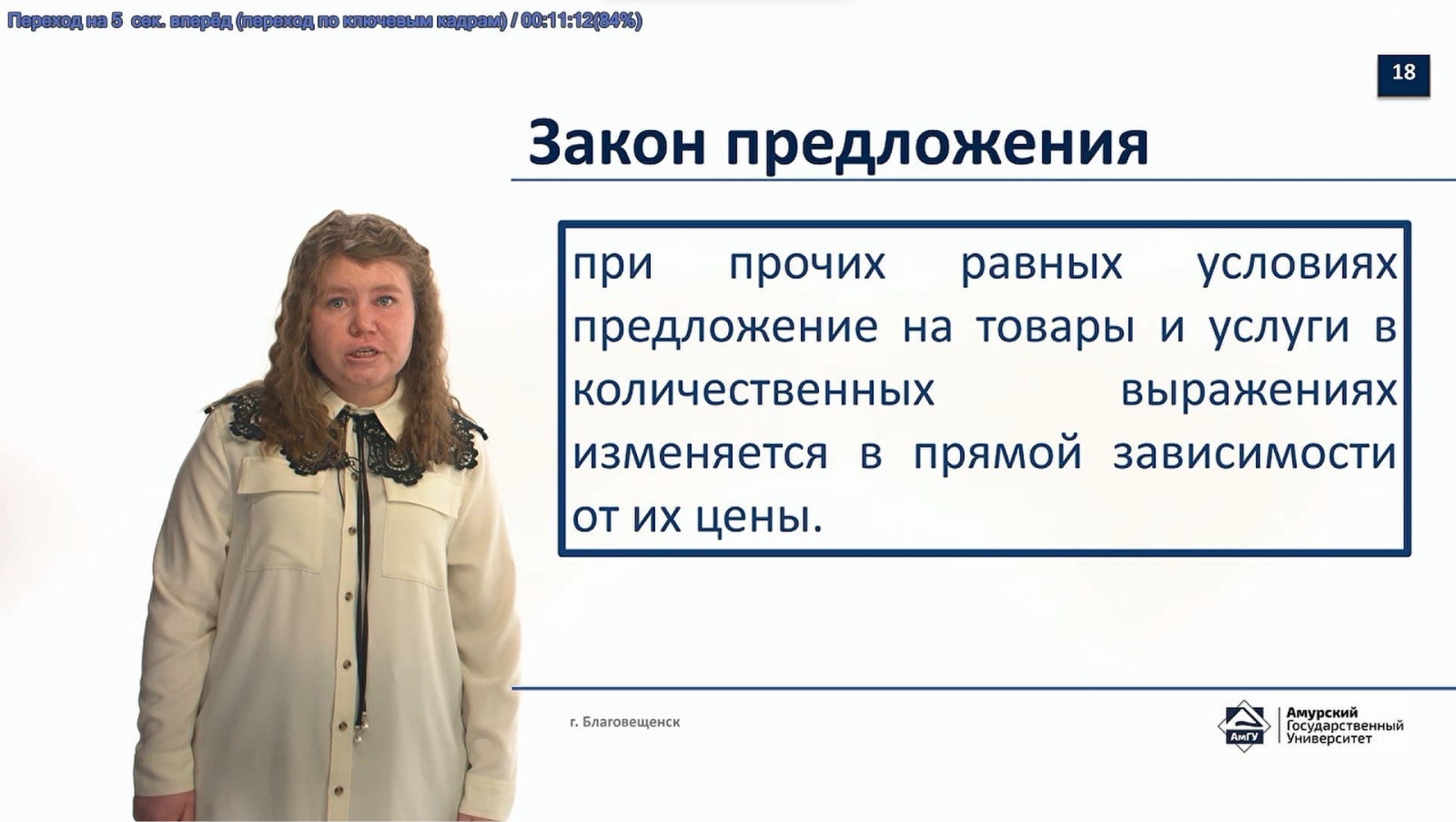 Переход на 5 сек. вперёд (переход по ключевым кадрам) / 00:11:12(84%)

18

Закон предложения

при прочих равных условиях предложение на товары и услуги в количественных выражениях изменяется в прямой зависимости от их цены.

г. Благовещенск

АмГУ

Амурский Государственный Университет